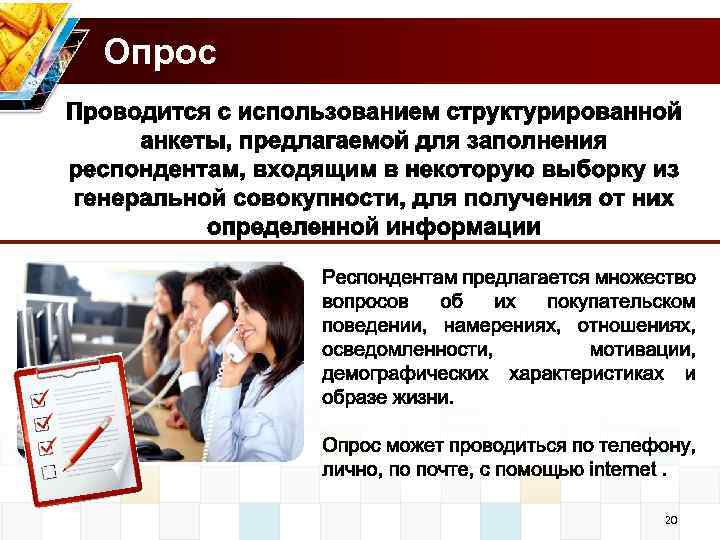 Опрос

Проводится с использованием структурированной анкеты, предлагаемой для заполнения респондентам, входящим в некоторую выборку из генеральной совокупности, для получения от них определенной информации

Респондентам предлагается множество вопросов об их покупательском поведении, намерениях, отношениях, осведомленности, мотивации, демографических характеристиках и образе жизни.

Опрос может проводиться по телефону, лично, по почте, с помощью internet .

20